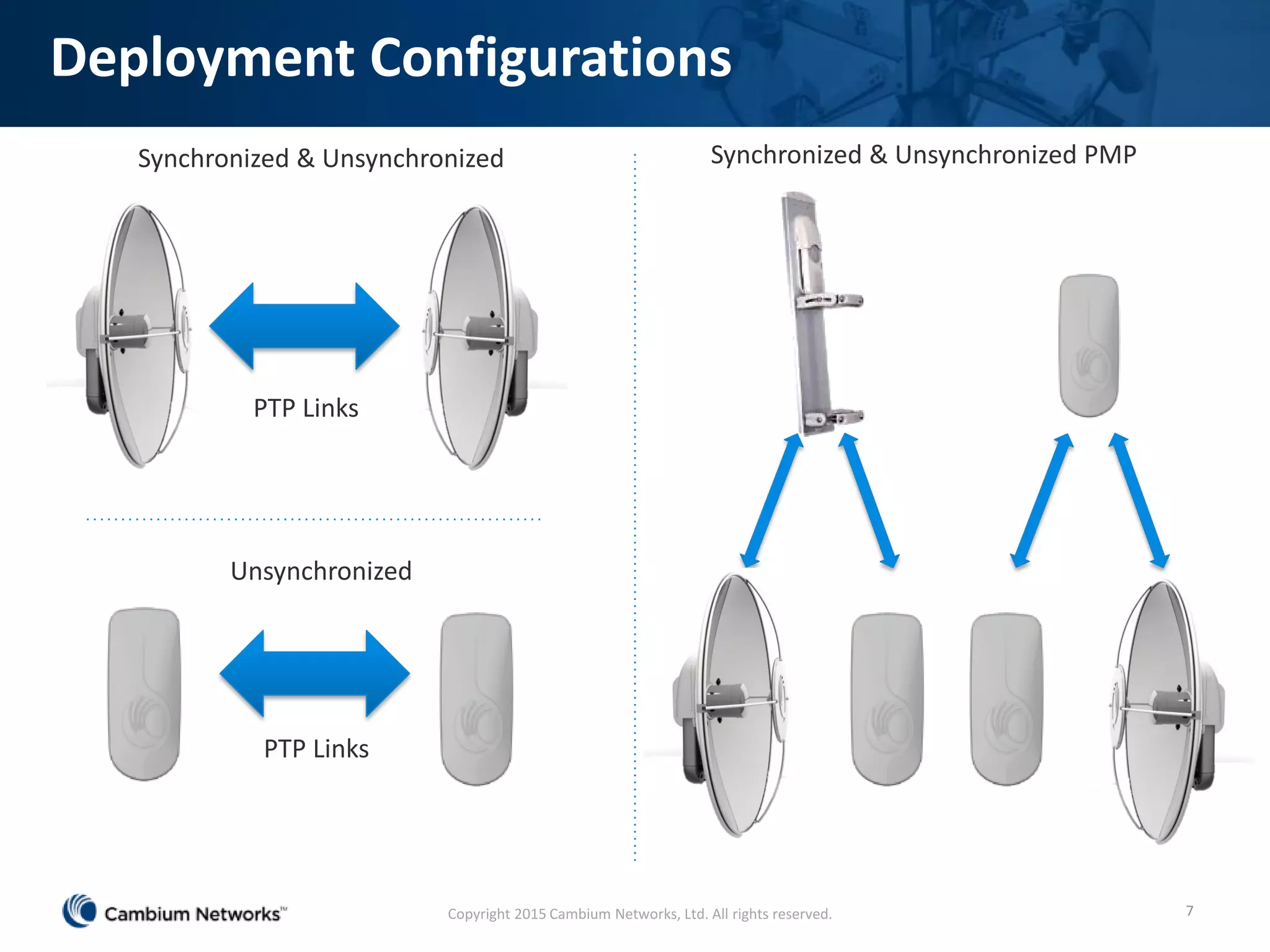 Deployment Configurations

Synchronized & Unsynchronized

PTP Links

Unsynchronized

PTP Links

Synchronized & Unsynchronized PMP

Cambium Networks™

Copyright 2015 Cambium Networks, Ltd. All rights reserved.

7